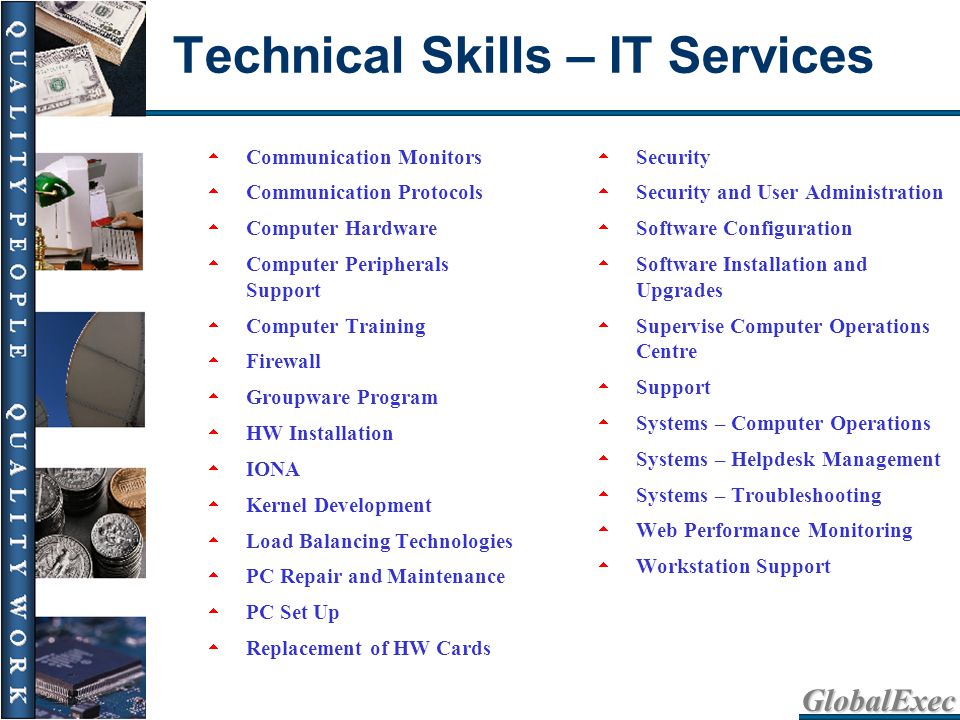 QUALITY PEOPLE QUALITY WORK

Technical Skills – IT Services

- Communication Monitors
- Communication Protocols
- Computer Hardware
- Computer Peripherals Support
- Computer Training
- Firewall
- Groupware Program
- HW Installation
- IONA
- Kernel Development
- Load Balancing Technologies
- PC Repair and Maintenance
- PC Set Up
- Replacement of HW Cards

- Security
- Security and User Administration
- Software Configuration
- Software Installation and Upgrades
- Supervise Computer Operations Centre
- Support
- Systems – Computer Operations
- Systems – Helpdesk Management
- Systems – Troubleshooting
- Web Performance Monitoring
- Workstation Support

GlobalExec